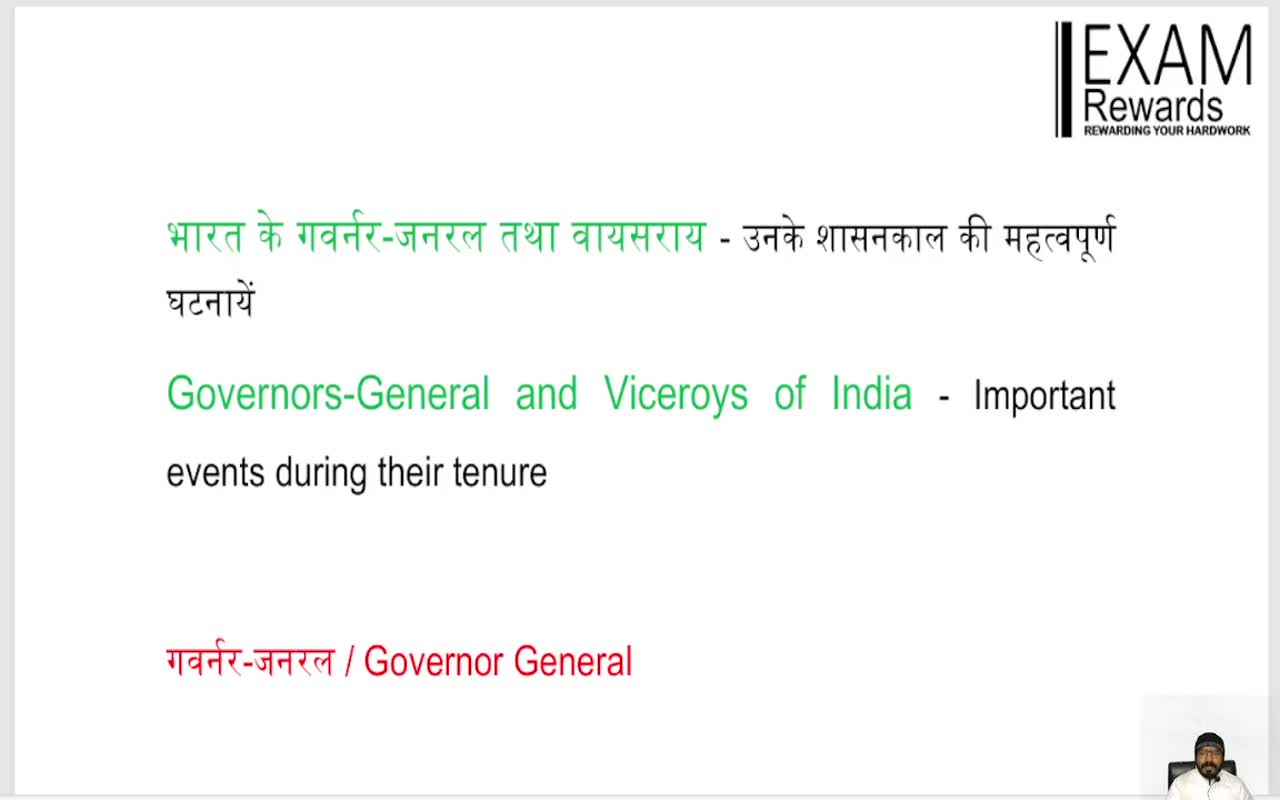 EXAM
Rewards
REWARDING YOUR HARDWORK

भारत के गवर्नर-जनरल तथा वायसराय - उनके शासनकाल की महत्वपूर्ण घटनायें

Governors-General and Viceroys of India - Important events during their tenure

गवर्नर-जनरल / Governor General